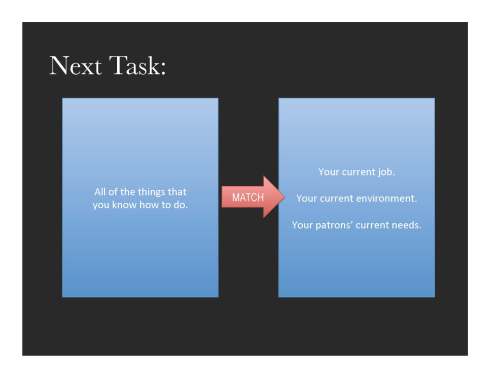 Next Task:

All of the things that you know how to do.

MATCH

Your current job.

Your current environment.

Your patrons' current needs.